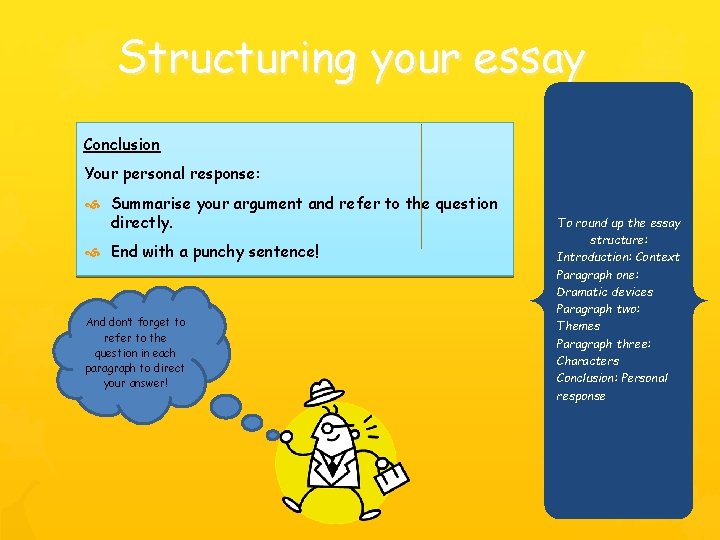 Structuring your essay

Conclusion

Your personal response:

Summarise your argument and refer to the question directly.

End with a punchy sentence!

And don't forget to refer to the question in each paragraph to direct your answer!

To round up the essay structure:
Introduction: Context
Paragraph one: Dramatic devices
Paragraph two: Themes
Paragraph three: Characters
Conclusion: Personal response